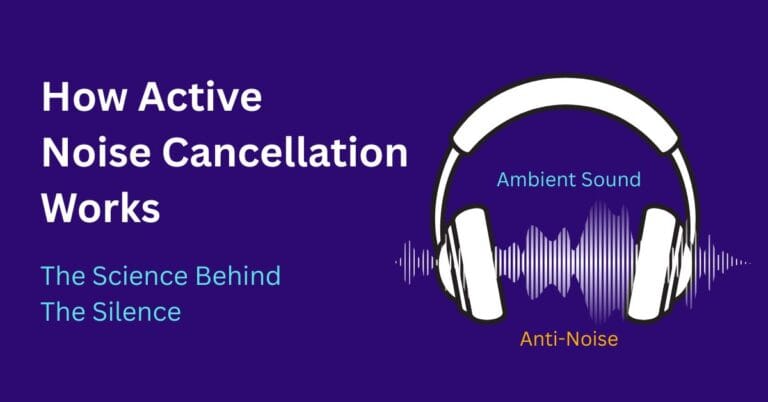 How Active Noise Cancellation Works

The Science Behind The Silence

Ambient Sound

Anti-Noise